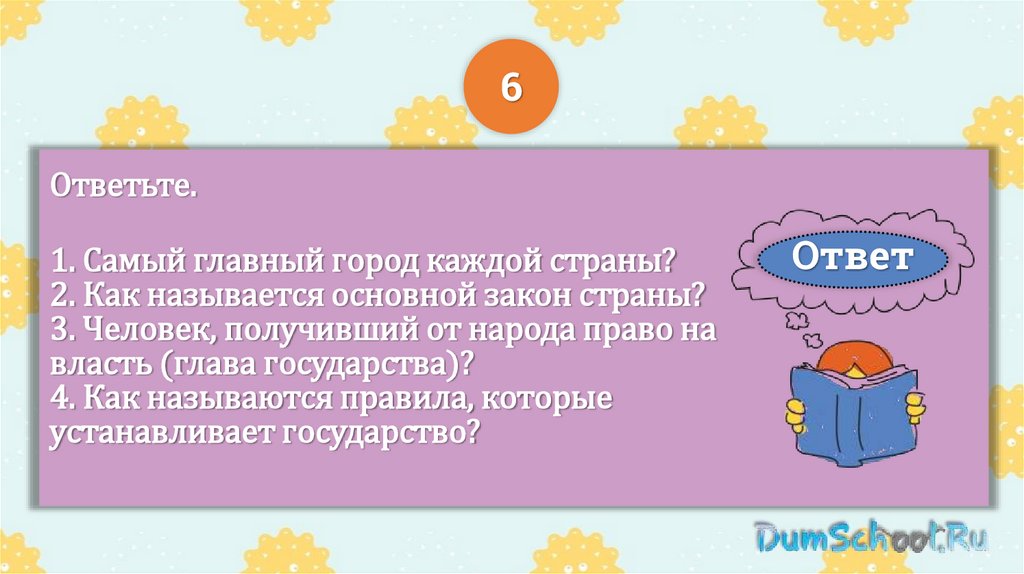 6

Ответьте.

1. Самый главный город каждой страны?
2. Как называется основной закон страны?
3. Человек, получивший от народа право на власть (глава государства)?
4. Как называются правила, которые устанавливает государство?

Ответ

DumSchool.Ru